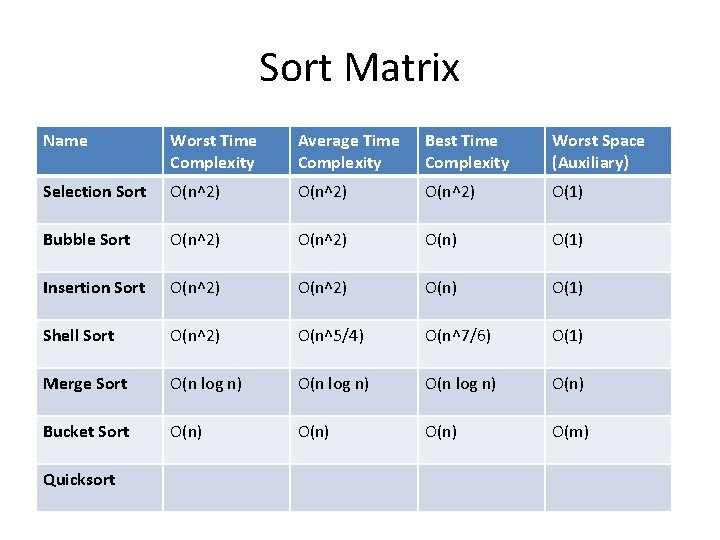 Sort Matrix

| Name | Worst Time Complexity | Average Time Complexity | Best Time Complexity | Worst Space (Auxiliary) |
|---|---|---|---|---|
| Selection Sort | O(n^2) | O(n^2) | O(n^2) | O(1) |
| Bubble Sort | O(n^2) | O(n^2) | O(n) | O(1) |
| Insertion Sort | O(n^2) | O(n^2) | O(n) | O(1) |
| Shell Sort | O(n^2) | O(n^5/4) | O(n^7/6) | O(1) |
| Merge Sort | O(n log n) | O(n log n) | O(n log n) | O(n) |
| Bucket Sort | O(n) | O(n) | O(n) | O(m) |
| Quicksort | | | | |